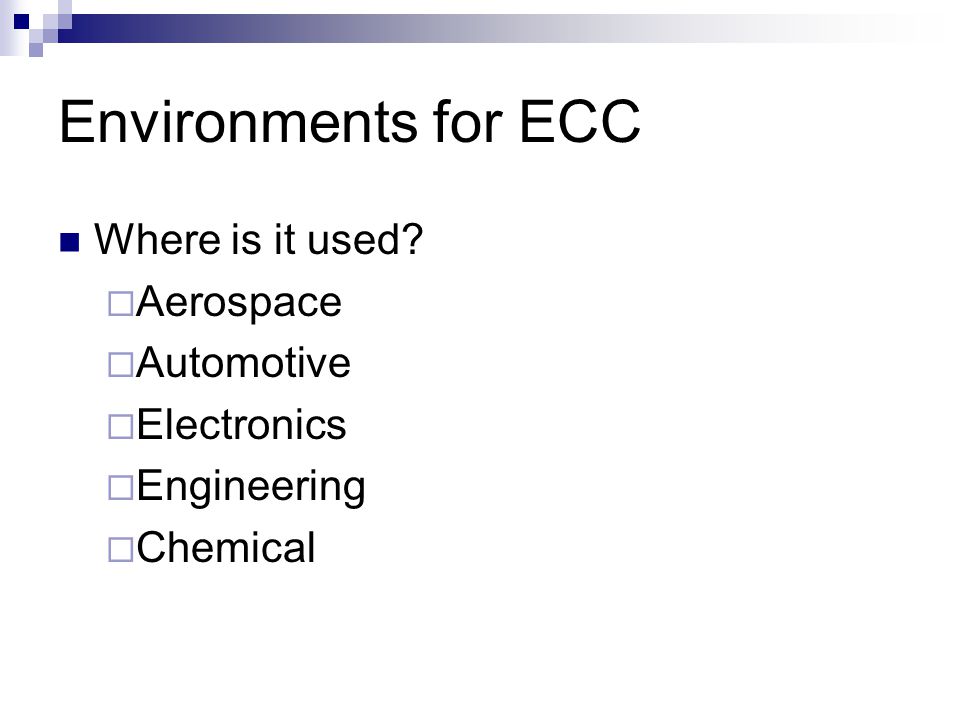 Environments for ECC

Where is it used?

Aerospace

Automotive

Electronics

Engineering

Chemical